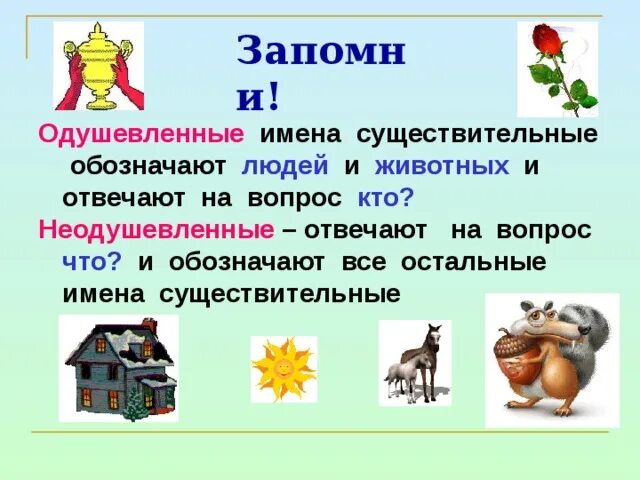 Запомни!

Одушевленные имена существительные обозначают людей и животных и отвечают на вопрос кто?

Неодушевленные – отвечают на вопрос что? и обозначают все остальные имена существительные